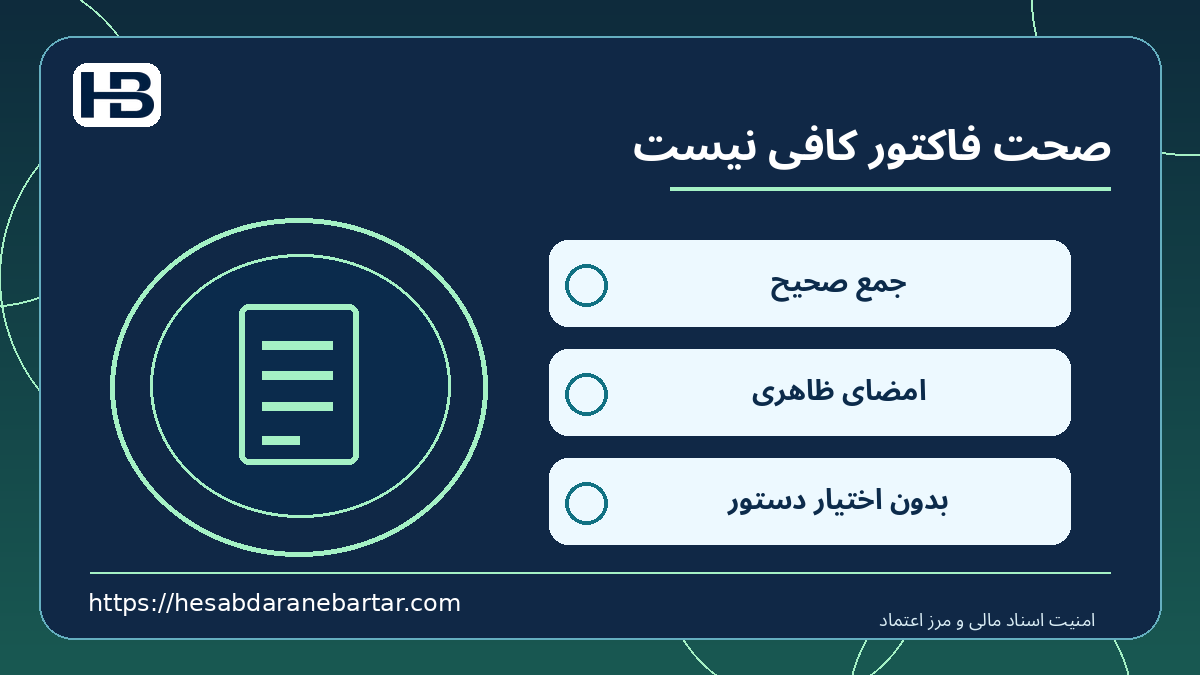 HB

صحت فاکتور کافی نیست

جمع صحیح

امضای ظاهری

بدون اختیار دستور

https://hesabdaranebartar.com

امنیت اسناد مالی و مرز اعتماد